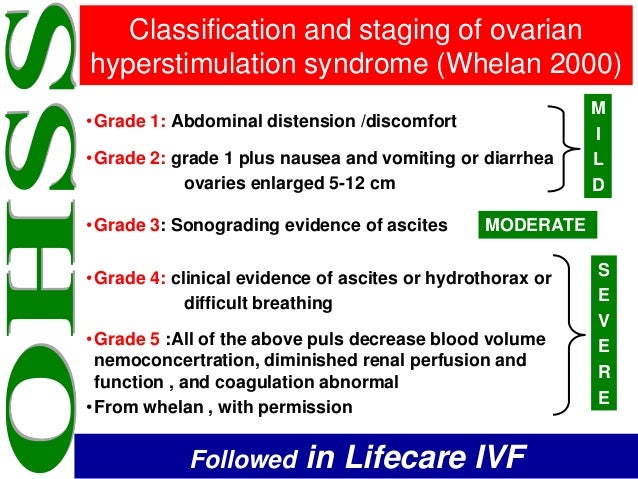 OHSS

Classification and staging of ovarian hyperstimulation syndrome (Whelan 2000)

•Grade 1: Abdominal distension /discomfort

•Grade 2: grade 1 plus nausea and vomiting or diarrhea ovaries enlarged 5-12 cm

MILD

•Grade 3: Sonograding evidence of ascites

MODERATE

•Grade 4: clinical evidence of ascites or hydrothorax or difficult breathing

•Grade 5 :All of the above puls decrease blood volume nemoconcertration, diminished renal perfusion and function , and coagulation abnormal

•From whelan , with permission

SEVERE

Followed in Lifecare IVF